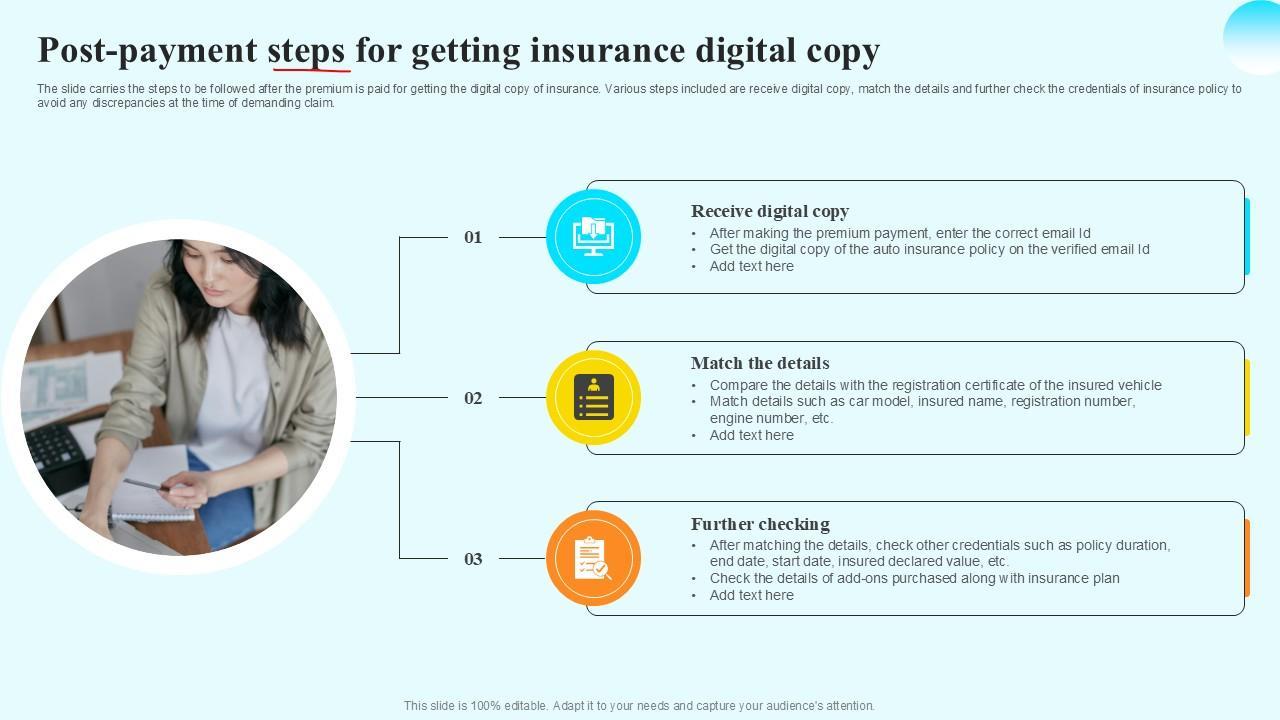 Post-payment steps for getting insurance digital copy

The slide carries the steps to be followed after the premium is paid for getting the digital copy of insurance. Various steps included are receive digital copy, match the details and further check the credentials of insurance policy to avoid any discrepancies at the time of demanding claim.

01

Receive digital copy
• After making the premium payment, enter the correct email Id
• Get the digital copy of the auto insurance policy on the verified email Id
• Add text here

02

Match the details
• Compare the details with the registration certificate of the insured vehicle
• Match details such as car model, insured name, registration number, engine number, etc.
• Add text here

03

Further checking
• After matching the details, check other credentials such as policy duration, end date, start date, insured declared value, etc.
• Check the details of add-ons purchased along with insurance plan
• Add text here

This slide is 100% editable. Adapt it to your needs and capture your audience's attention.